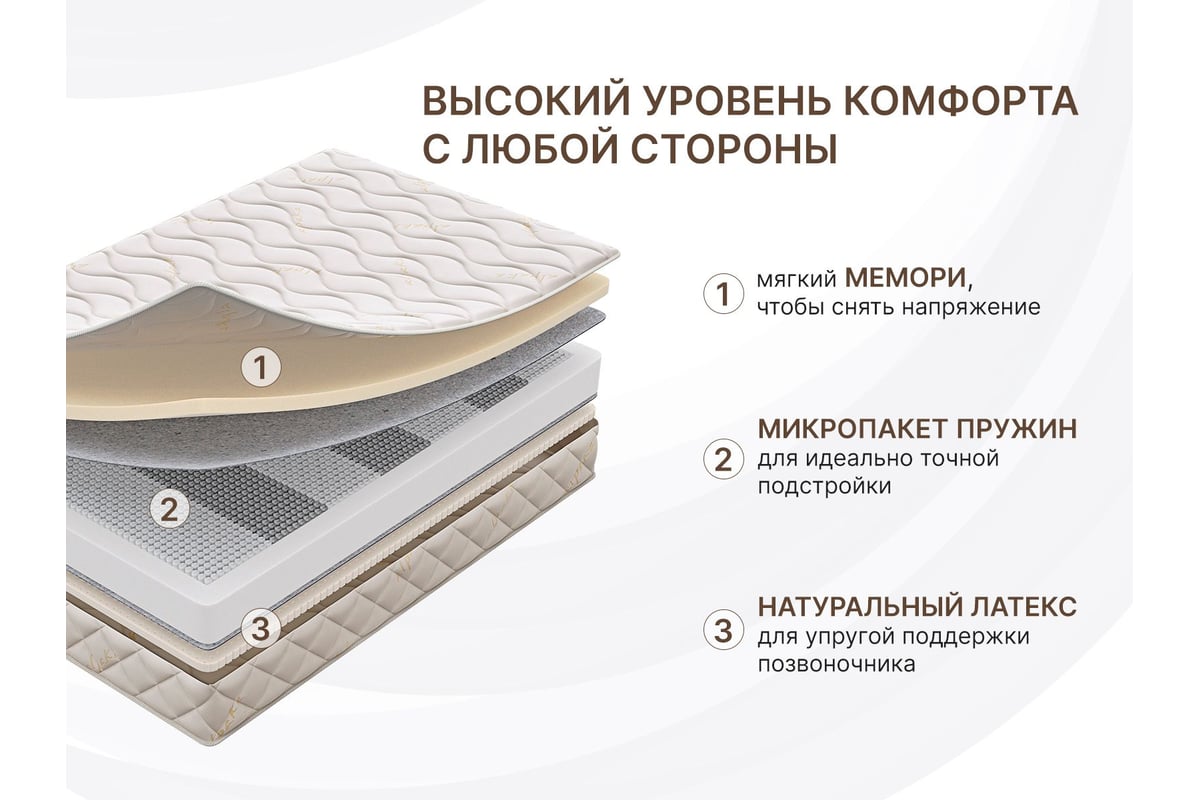 ВЫСОКИЙ УРОВЕНЬ КОМФОРТА С ЛЮБОЙ СТОРОНЫ

1

2

3

1 мягкий МЕМОРИ, чтобы снять напряжение

2 МИКРОПАКЕТ ПРУЖИН для идеально точной подстройки

3 НАТУРАЛЬНЫЙ ЛАТЕКС для упругой поддержки позвоночника